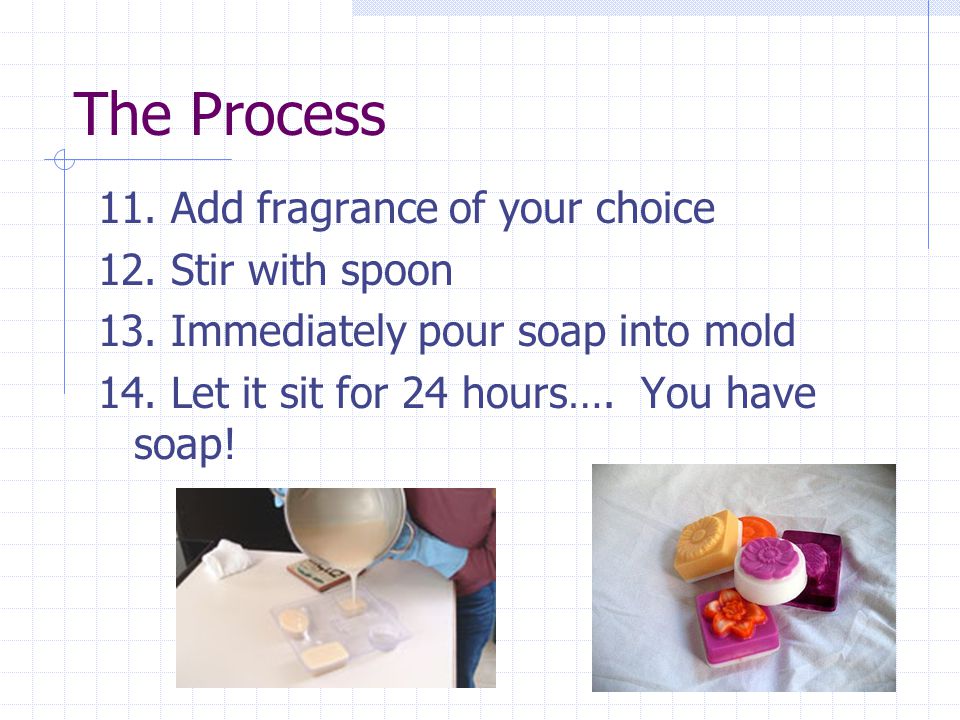 The Process

11. Add fragrance of your choice
12. Stir with spoon
13. Immediately pour soap into mold
14. Let it sit for 24 hours…. You have soap!